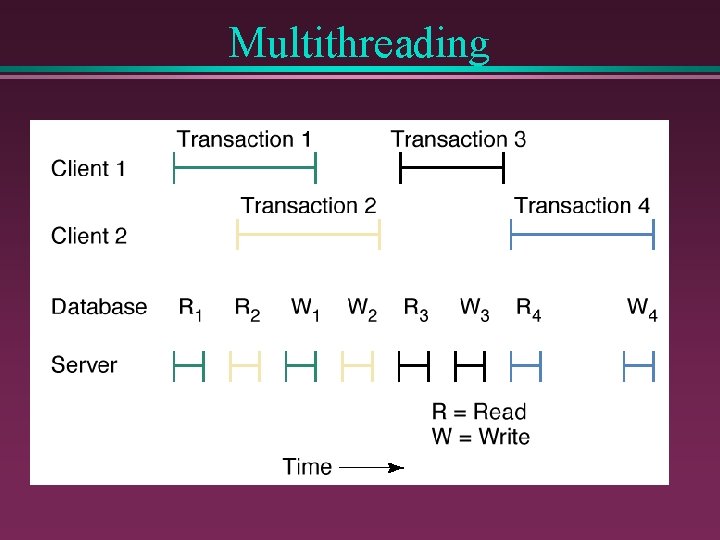 Multithreading

Transaction 1

Transaction 3

Client 1

Transaction 2

Transaction 4

Client 2

Database $R_1$ $R_2$ $W_1$ $W_2$ $R_3$ $W_3$ $R_4$ $W_4$

Server

R = Read
W = Write

Time